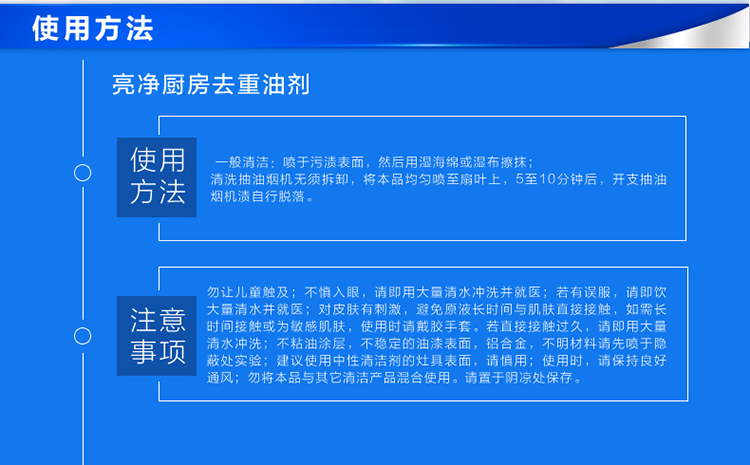 使用方法

亮净厨房去重油剂

使用方法

一般清洁：喷于污渍表面，然后用湿海绵或湿布擦抹；
清洗抽油烟机无须拆卸，将本品均匀喷至扇叶上，5至10分钟后，开支抽油烟机渍自行脱落。

注意事项

勿让儿童触及；不慎入眼，请即用大量清水冲洗并就医；若有误服，请即饮大量清水并就医；对皮肤有刺激，避免原液长时间与肌肤直接接触，如需长时间接触或为敏感肌肤，使用时请戴胶手套。若直接接触过久，请即用大量清水冲洗；不粘油涂层，不稳定的油漆表面，铝合金，不明材料请先喷于隐蔽处实验；建议使用中性清洁剂的灶具表面，请慎用；使用时，请保持良好通风；勿将本品与其它清洁产品混合使用。请置于阴凉处保存。